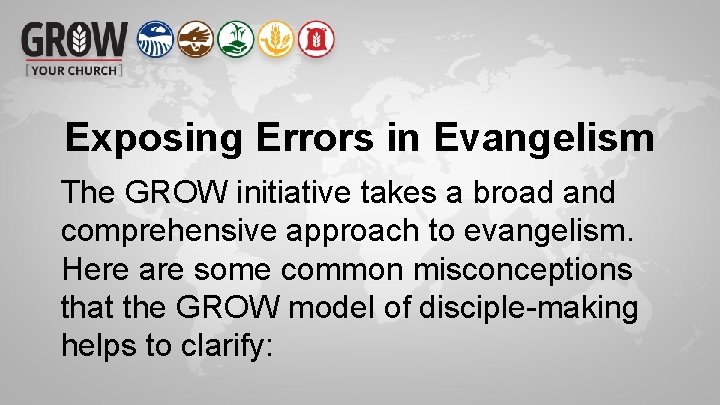 GROW
YOUR CHURCH

Exposing Errors in Evangelism

The GROW initiative takes a broad and comprehensive approach to evangelism. Here are some common misconceptions that the GROW model of disciple-making helps to clarify: